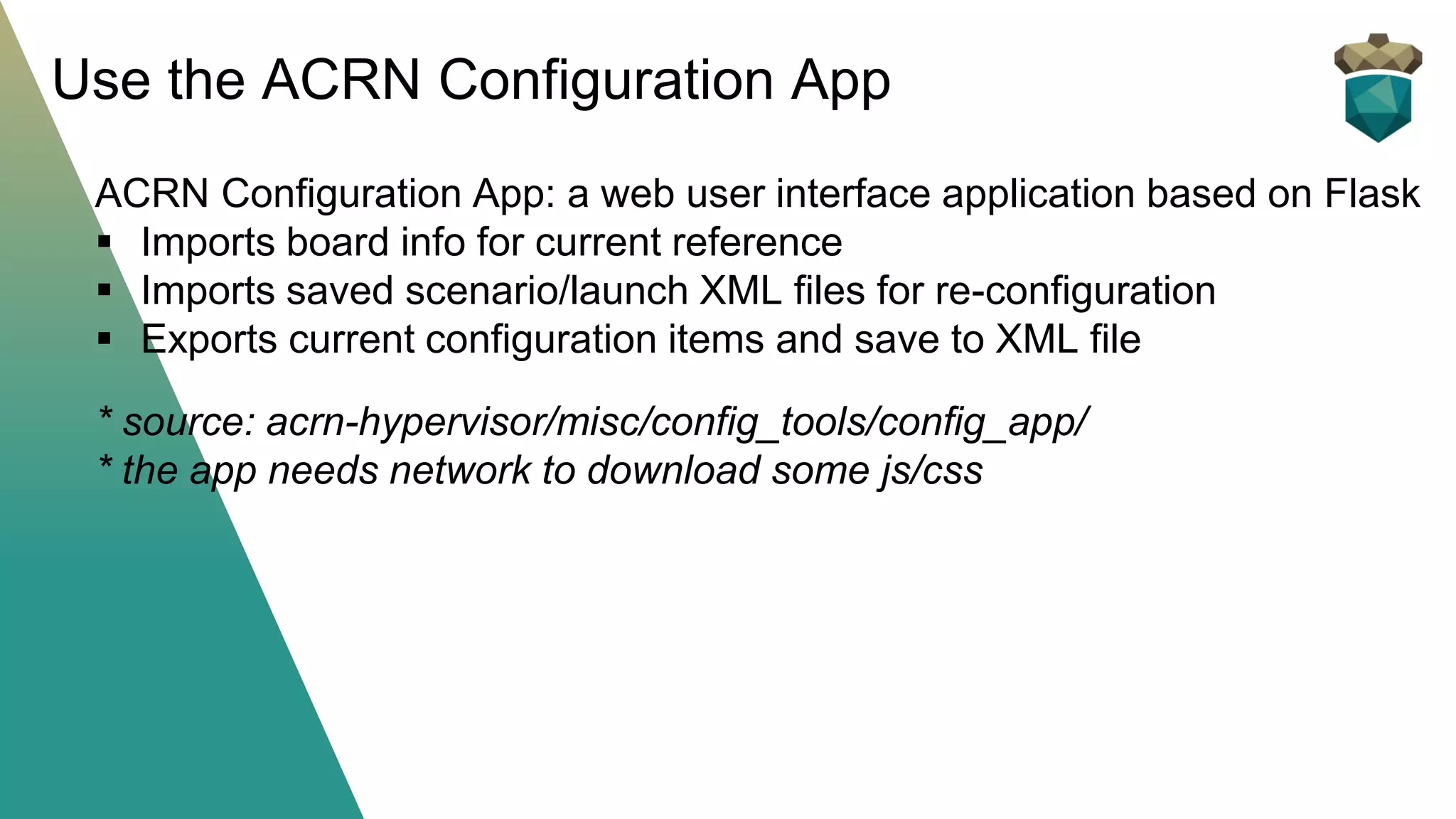 Use the ACRN Configuration App

ACRN Configuration App: a web user interface application based on Flask
▪ Imports board info for current reference
▪ Imports saved scenario/launch XML files for re-configuration
▪ Exports current configuration items and save to XML file

* source: acrn-hypervisor/misc/config_tools/config_app/
* the app needs network to download some js/css